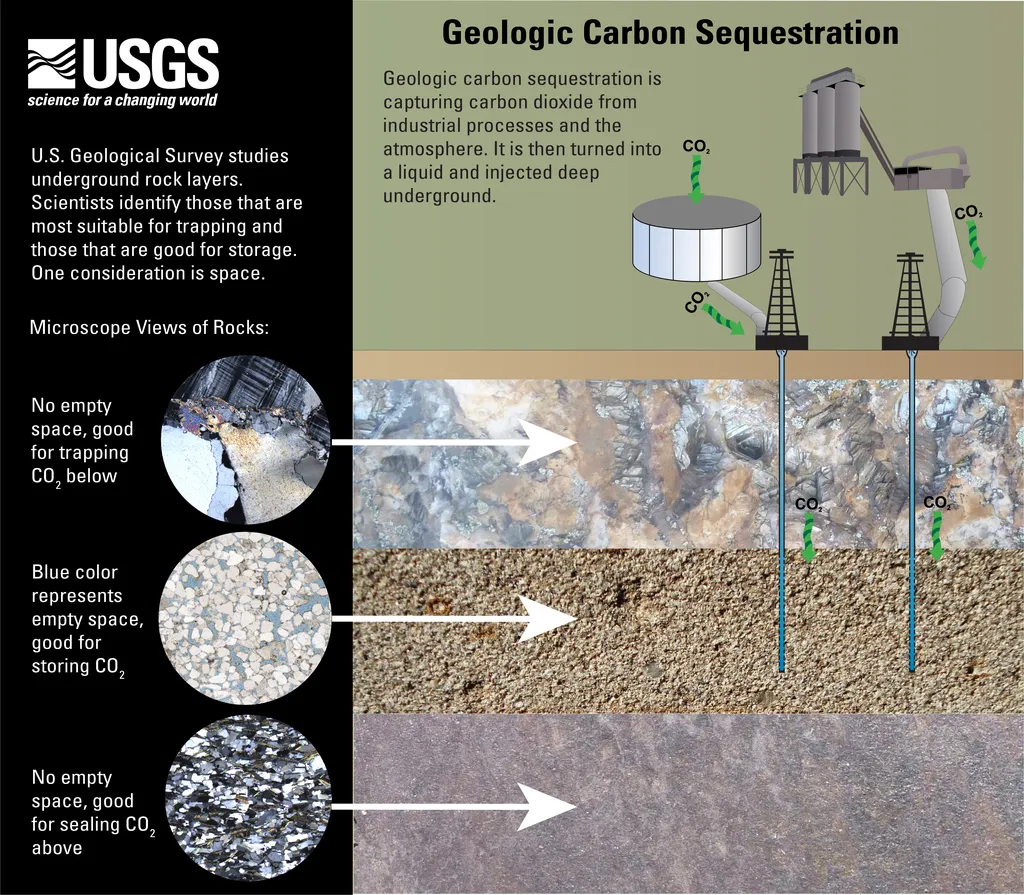 USGS
science for a changing world

U.S. Geological Survey studies underground rock layers. Scientists identify those that are most suitable for trapping and those that are good for storage. One consideration is space.

Microscope Views of Rocks:

No empty space, good for trapping $CO_2$ below

Blue color represents empty space, good for storing $CO_2$

No empty space, good for sealing $CO_2$ above

Geologic Carbon Sequestration

Geologic carbon sequestration is capturing carbon dioxide from industrial processes and the atmosphere. It is then turned into a liquid and injected deep underground.

$CO_2$

$CO_2$

$CO_2$

$CO_2$

$CO_2$